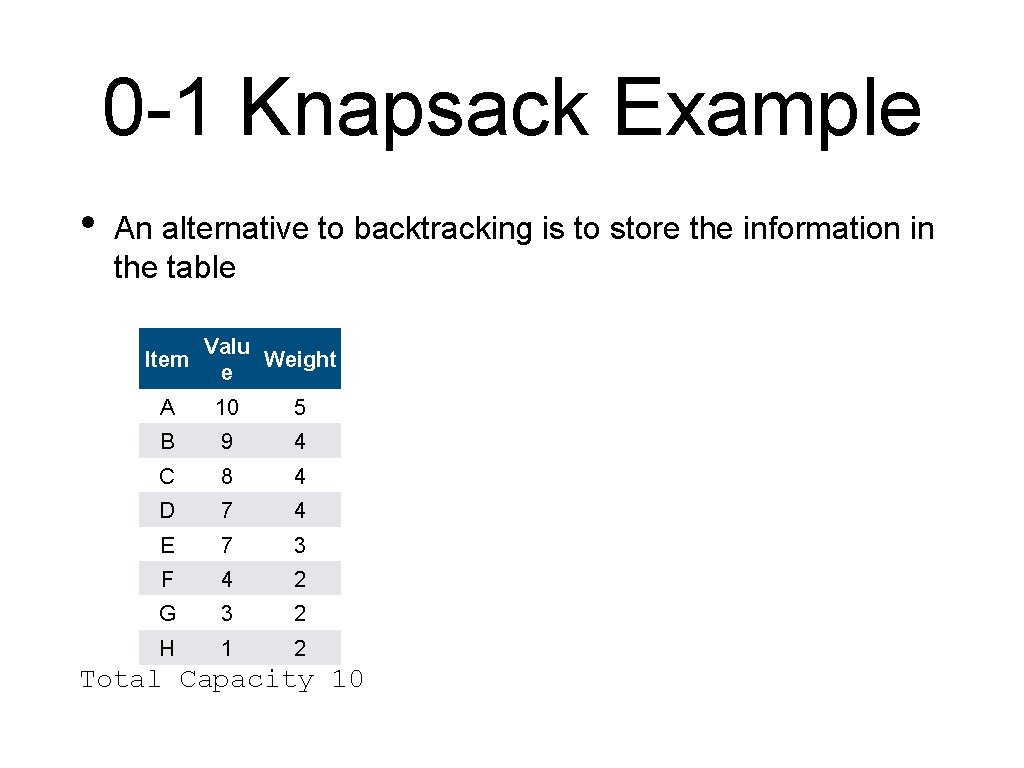 0-1 Knapsack Example

• An alternative to backtracking is to store the information in the table

| Item | Value | Weight |
|---|---|---|
| A | 10 | 5 |
| B | 9 | 4 |
| C | 8 | 4 |
| D | 7 | 4 |
| E | 7 | 3 |
| F | 4 | 2 |
| G | 3 | 2 |
| H | 1 | 2 |

Total Capacity 10